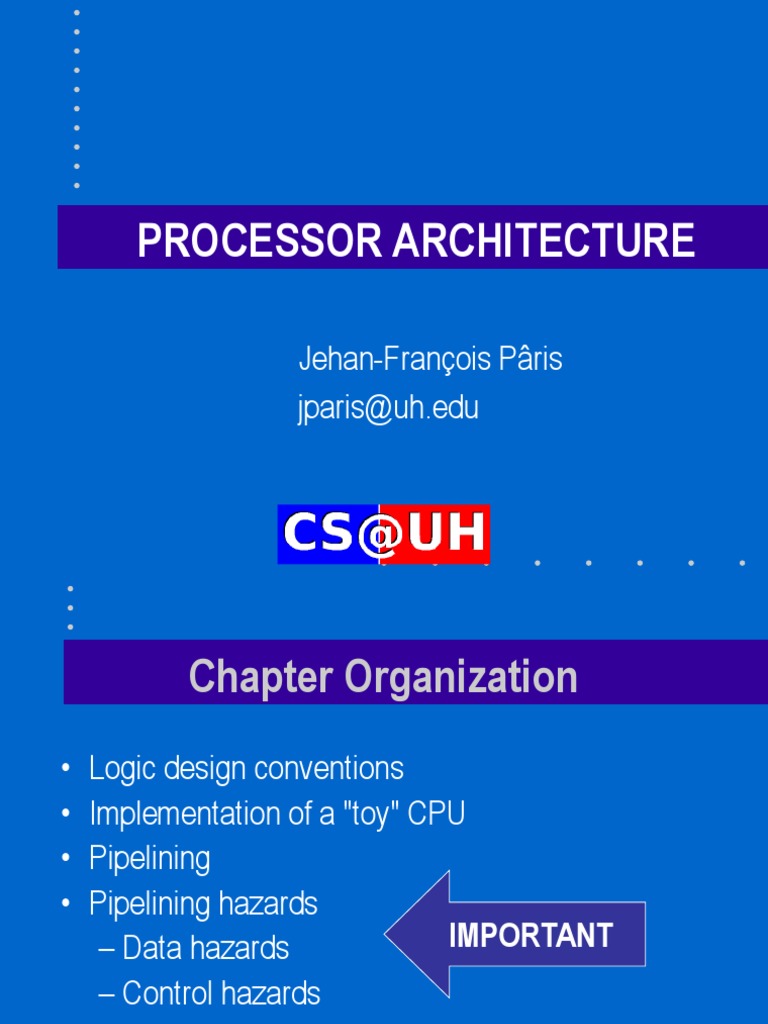 PROCESSOR ARCHITECTURE

Jehan-François Pâris
jparis@uh.edu

CS@UH

Chapter Organization

• Logic design conventions
• Implementation of a "toy" CPU
• Pipelining
• Pipelining hazards
– Data hazards
– Control hazards

IMPORTANT